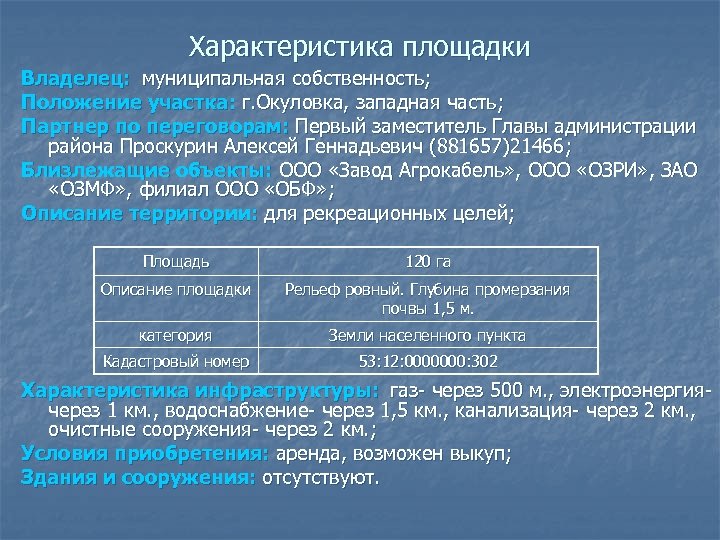 Характеристика площадки

Владелец: муниципальная собственность;

Положение участка: г.Окуловка, западная часть;

Партнер по переговорам: Первый заместитель Главы администрации района Проскурин Алексей Геннадьевич (881657)21466;

Близлежащие объекты: ООО «Завод Агрокабель», ООО «ОЗРИ», ЗАО «ОЗМФ», филиал ООО «ОБФ»;

Описание территории: для рекреационных целей;

| Площадь | 120 га |
|---|---|
| Описание площадки | Рельеф ровный. Глубина промерзания почвы 1,5 м. |
| категория | Земли населенного пункта |
| Кадастровый номер | 53:12:0000000:302 |

Характеристика инфраструктуры: газ- через 500 м., электроэнергия- через 1 км., водоснабжение- через 1,5 км., канализация- через 2 км., очистные сооружения- через 2 км.;

Условия приобретения: аренда, возможен выкуп;

Здания и сооружения: отсутствуют.